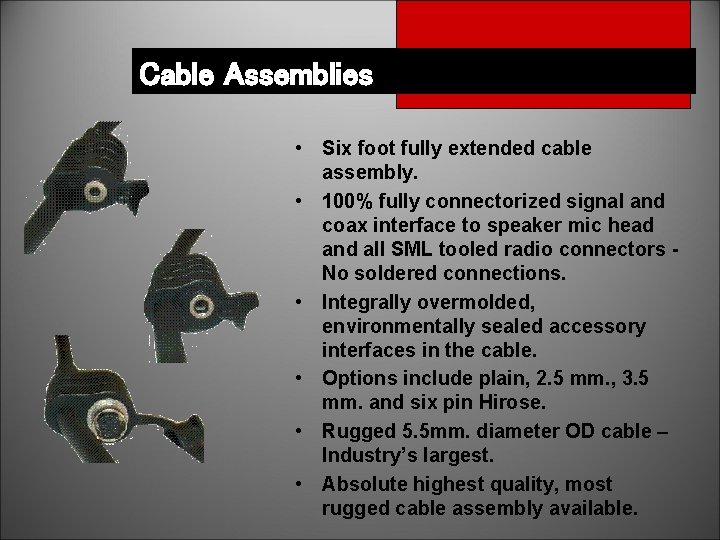 Cable Assemblies

• Six foot fully extended cable assembly.

• 100% fully connectorized signal and coax interface to speaker mic head and all SML tooled radio connectors - No soldered connections.

• Integrally overmolded, environmentally sealed accessory interfaces in the cable.

• Options include plain, 2.5 mm., 3.5 mm. and six pin Hirose.

• Rugged 5.5mm. diameter OD cable – Industry's largest.

• Absolute highest quality, most rugged cable assembly available.